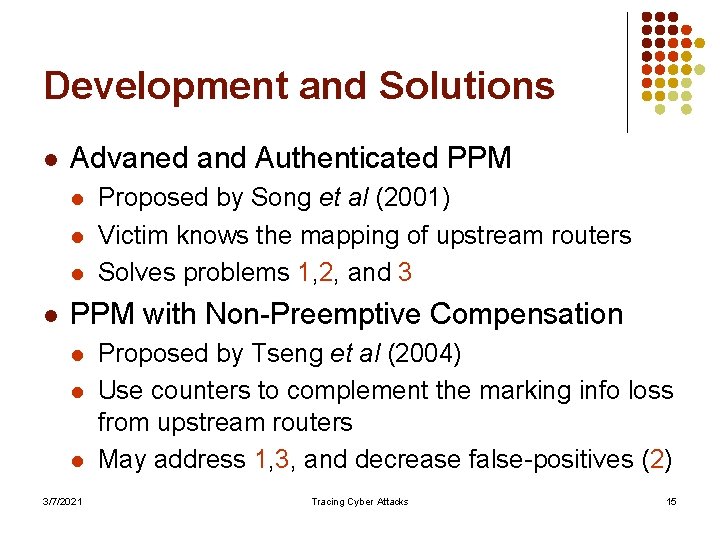 Development and Solutions

- Advaned and Authenticated PPM
  - Proposed by Song et al (2001)
  - Victim knows the mapping of upstream routers
  - Solves problems 1,2, and 3
- PPM with Non-Preemptive Compensation
  - Proposed by Tseng et al (2004)
  - Use counters to complement the marking info loss from upstream routers
  - May address 1,3, and decrease false-positives (2)

3/7/2021 Tracing Cyber Attacks 15